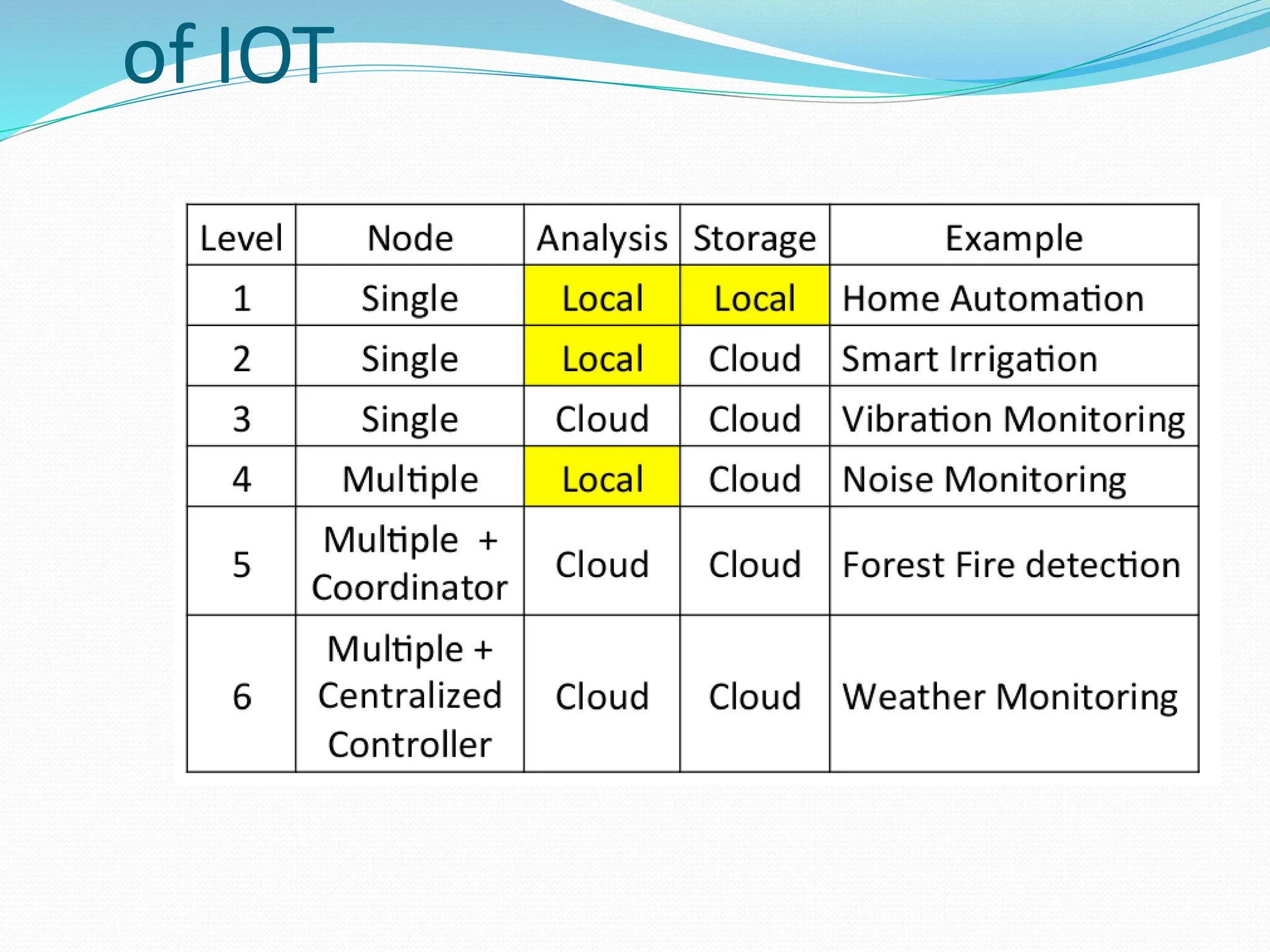 of IOT

| Level | Node | Analysis | Storage | Example |
|---|---|---|---|---|
| 1 | Single | Local | Local | Home Automation |
| 2 | Single | Local | Cloud | Smart Irrigation |
| 3 | Single | Cloud | Cloud | Vibration Monitoring |
| 4 | Multiple | Local | Cloud | Noise Monitoring |
| 5 | Multiple + Coordinator | Cloud | Cloud | Forest Fire detection |
| 6 | Multiple + Centralized Controller | Cloud | Cloud | Weather Monitoring |